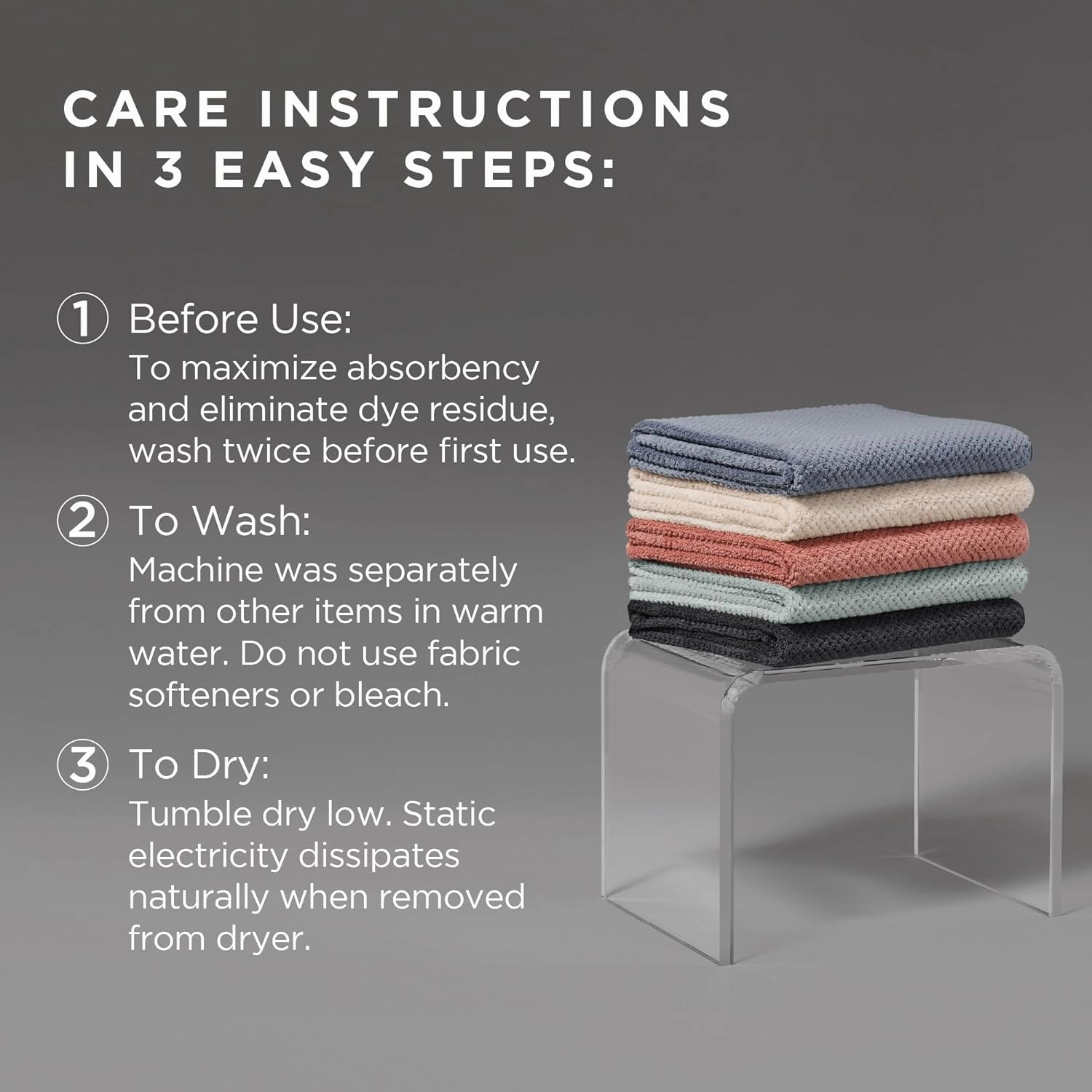 CARE INSTRUCTIONS IN 3 EASY STEPS:

① Before Use:
To maximize absorbency and eliminate dye residue, wash twice before first use.

② To Wash:
Machine was separately from other items in warm water. Do not use fabric softeners or bleach.

③ To Dry:
Tumble dry low. Static electricity dissipates naturally when removed from dryer.